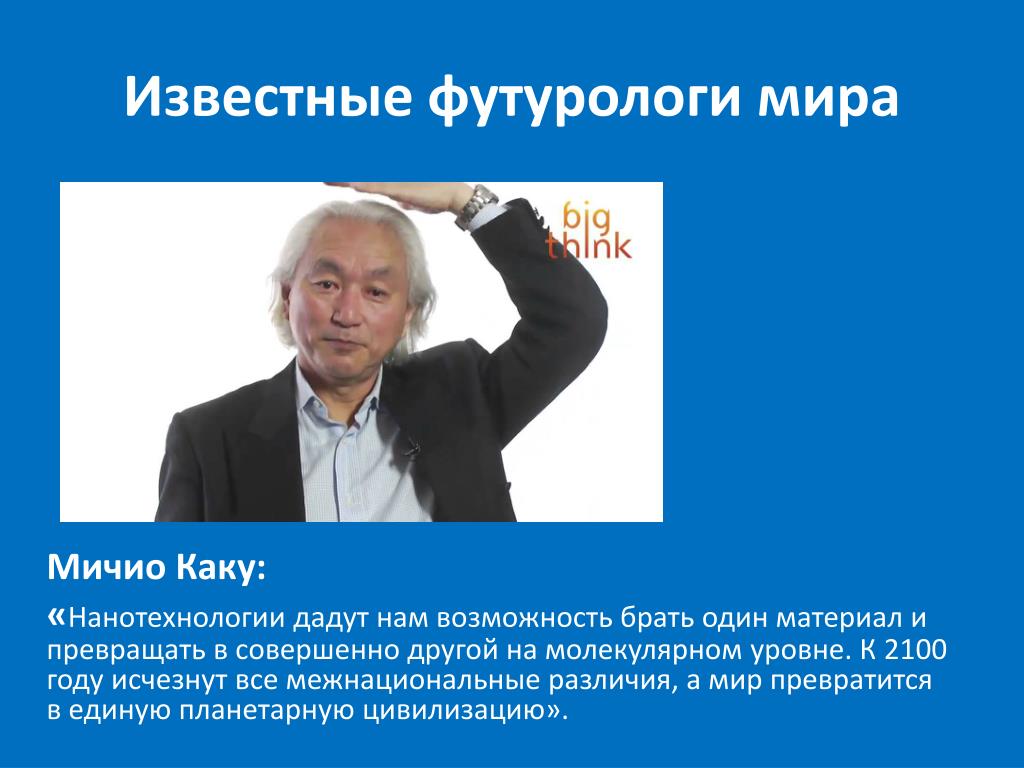 Известные футурологи мира

big think

Мичио Каку:

«Нанотехнологии дадут нам возможность брать один материал и превращать в совершенно другой на молекулярном уровне. К 2100 году исчезнут все межнациональные различия, а мир превратится в единую планетарную цивилизацию».